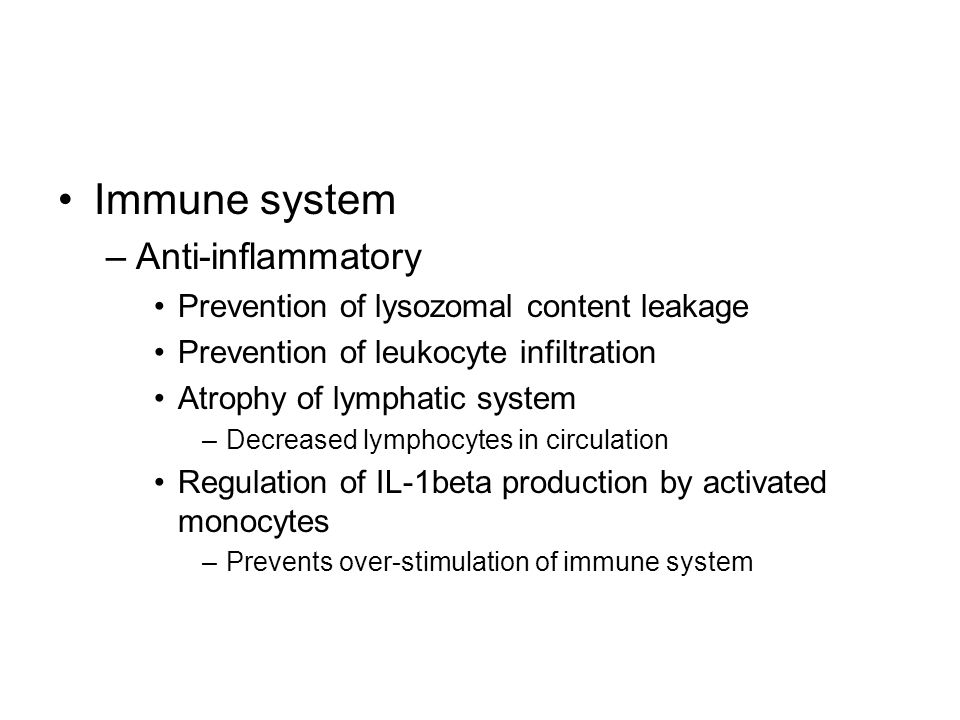 • Immune system
– Anti-inflammatory
• Prevention of lysozomal content leakage
• Prevention of leukocyte infiltration
• Atrophy of lymphatic system
– Decreased lymphocytes in circulation
• Regulation of IL-1beta production by activated monocytes
– Prevents over-stimulation of immune system